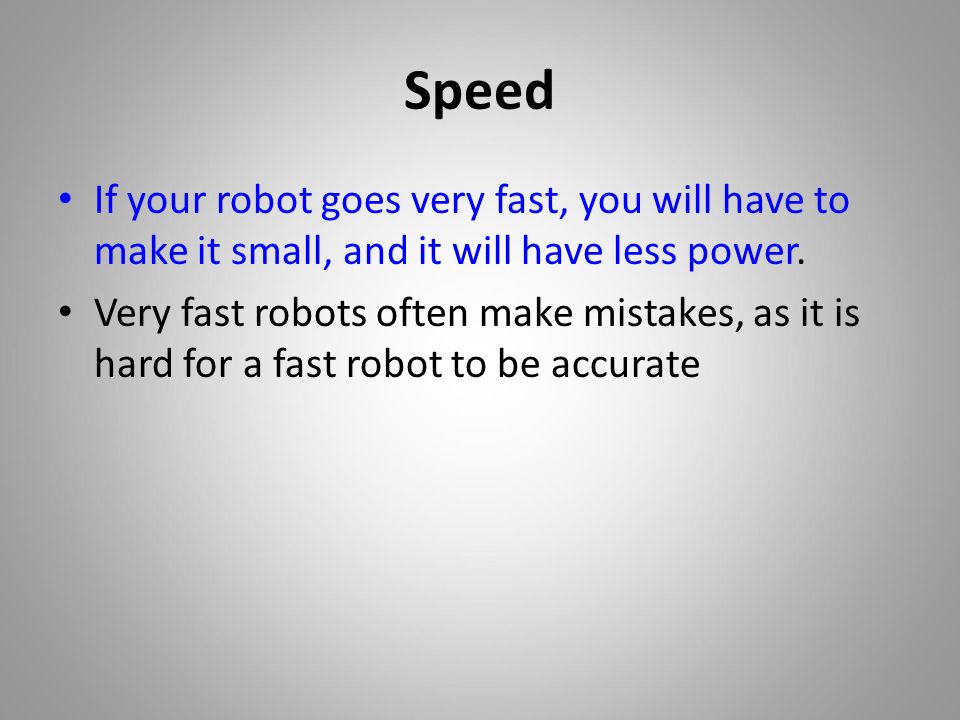 Speed

• If your robot goes very fast, you will have to make it small, and it will have less power.

• Very fast robots often make mistakes, as it is hard for a fast robot to be accurate